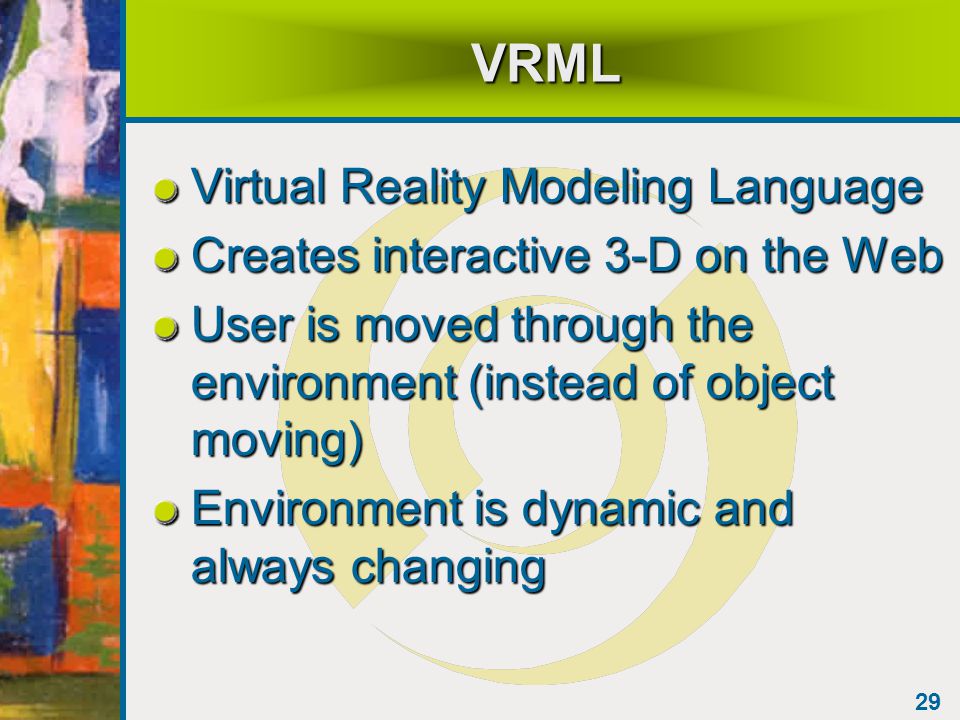 VRML

- Virtual Reality Modeling Language
- Creates interactive 3-D on the Web
- User is moved through the environment (instead of object moving)
- Environment is dynamic and always changing

29